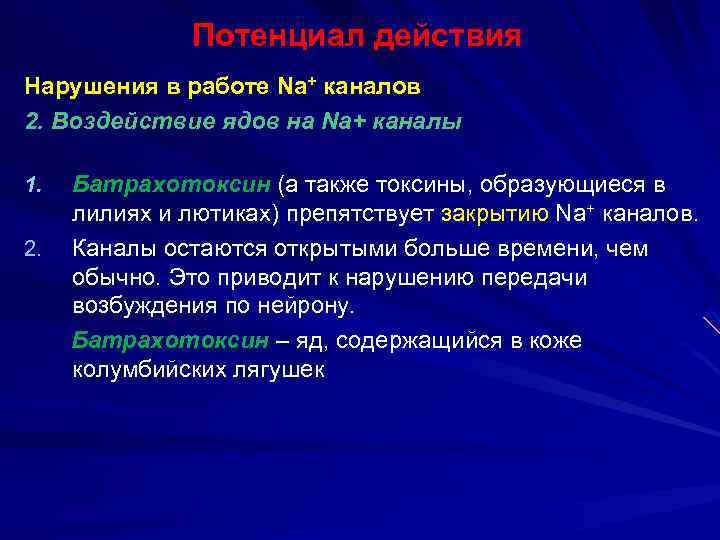 Потенциал действия

Нарушения в работе $Na^+$ каналов

2. Воздействие ядов на Na+ каналы

1. Батрахотоксин (а также токсины, образующиеся в лилиях и лютиках) препятствует закрытию $Na^+$ каналов.

2. Каналы остаются открытыми больше времени, чем обычно. Это приводит к нарушению передачи возбуждения по нейрону.

Батрахотоксин – яд, содержащийся в коже колумбийских лягушек